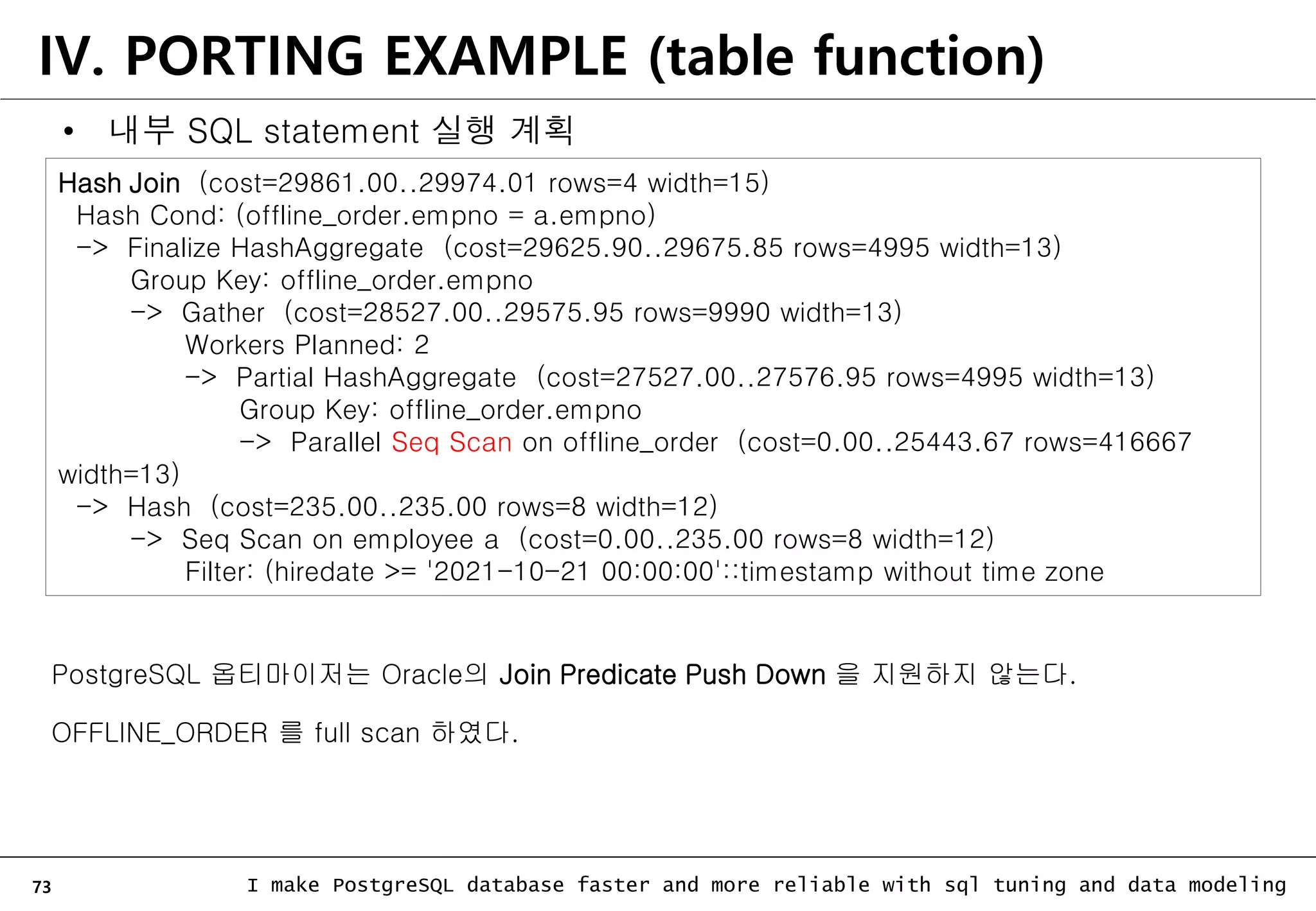 IV. PORTING EXAMPLE (table function)

• 내부 SQL statement 실행 계획

Hash Join (cost=29861.00..29974.01 rows=4 width=15)
Hash Cond: (offline_order.empno = a.empno)
-> Finalize HashAggregate (cost=29625.90..29675.85 rows=4995 width=13)
Group Key: offline_order.empno
-> Gather (cost=28527.00..29575.95 rows=9990 width=13)
Workers Planned: 2
-> Partial HashAggregate (cost=27527.00..27576.95 rows=4995 width=13)
Group Key: offline_order.empno
-> Parallel Seq Scan on offline_order (cost=0.00..25443.67 rows=416667 width=13)
-> Hash (cost=235.00..235.00 rows=8 width=12)
-> Seq Scan on employee a (cost=0.00..235.00 rows=8 width=12)
Filter: (hiredate >= '2021-10-21 00:00:00'::timestamp without time zone

PostgreSQL 옵티마이저는 Oracle의 Join Predicate Push Down 을 지원하지 않는다.

OFFLINE_ORDER 를 full scan 하였다.

73 I make PostgreSQL database faster and more reliable with sql tuning and data modeling